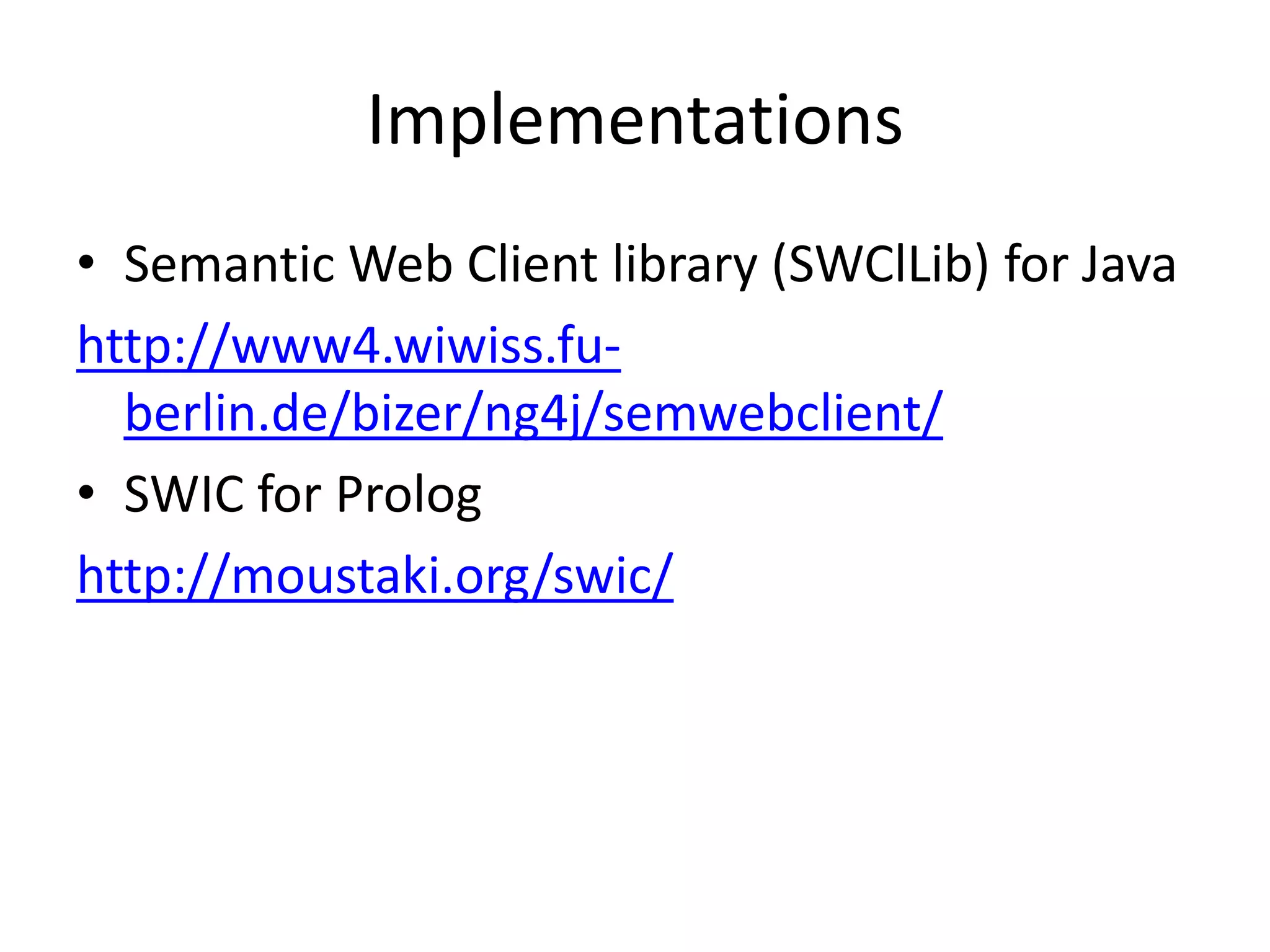 Implementations

• Semantic Web Client library (SWClLib) for Java

http://www4.wiwiss.fu-berlin.de/bizer/ng4j/semwebclient/

• SWIC for Prolog

http://moustaki.org/swic/